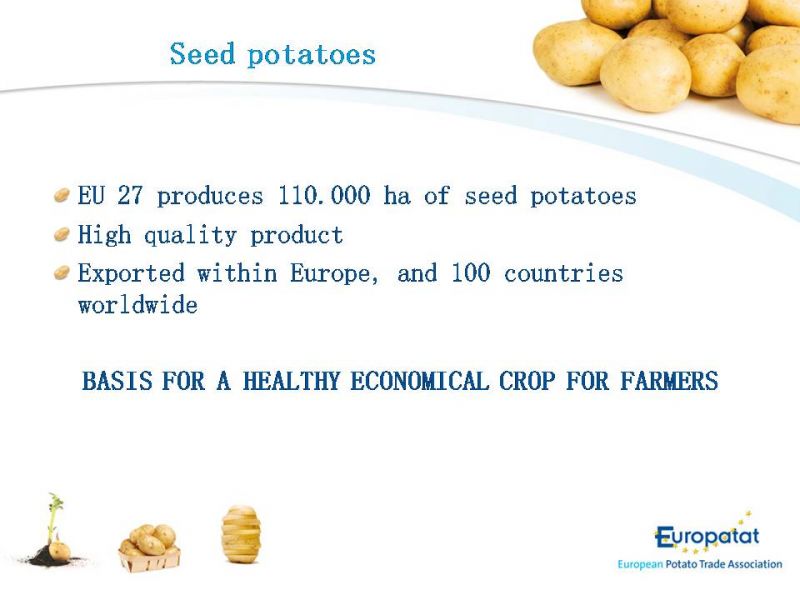 Seed potatoes

EU 27 produces 110.000 ha of seed potatoes
High quality product
Exported within Europe, and 100 countries worldwide

BASIS FOR A HEALTHY ECONOMICAL CROP FOR FARMERS

Europatat
European Potato Trade Association